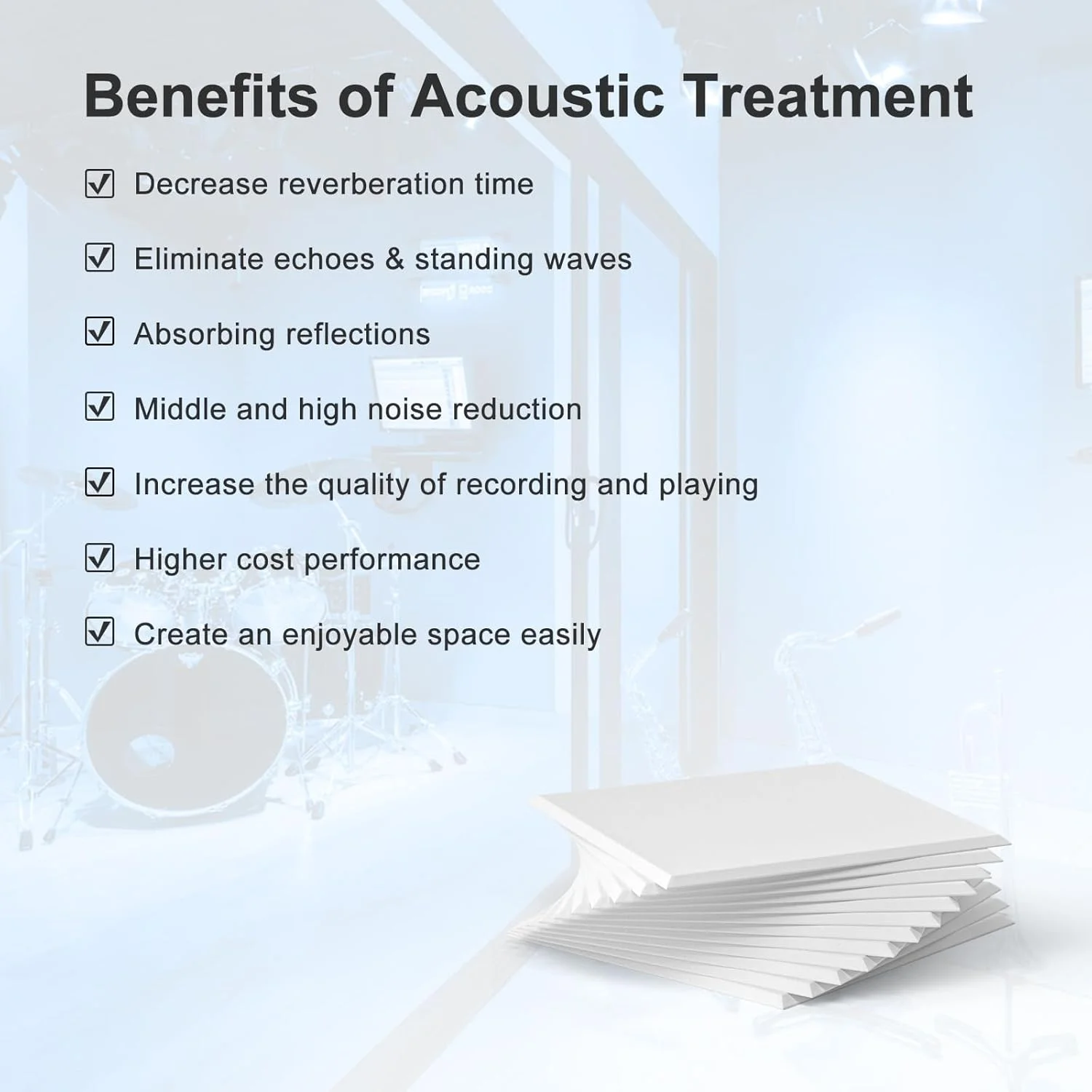 Benefits of Acoustic Treatment

☑ Decrease reverberation time

☑ Eliminate echoes & standing waves

☑ Absorbing reflections

☑ Middle and high noise reduction

☑ Increase the quality of recording and playing

☑ Higher cost performance

☑ Create an enjoyable space easily